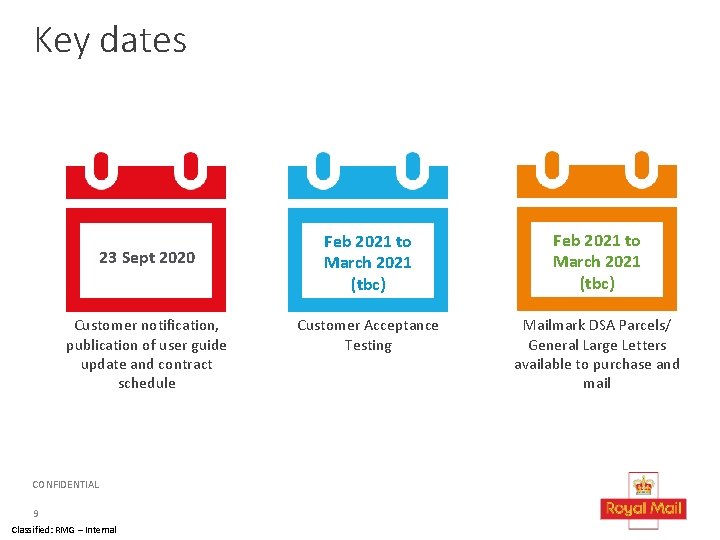 Key dates

23 Sept 2020

Customer notification, publication of user guide update and contract schedule

Feb 2021 to March 2021 (tbc)

Customer Acceptance Testing

Feb 2021 to March 2021 (tbc)

Mailmark DSA Parcels/ General Large Letters available to purchase and mail

CONFIDENTIAL

9

Classified: RMG – Internal

Royal Mail